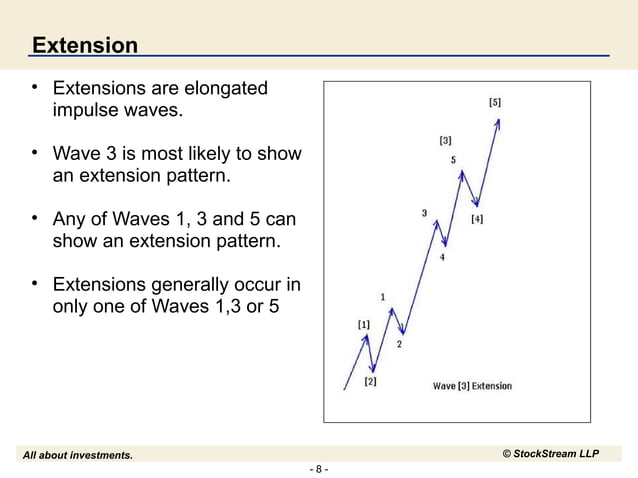 Extension

• Extensions are elongated impulse waves.

• Wave 3 is most likely to show an extension pattern.

• Any of Waves 1, 3 and 5 can show an extension pattern.

• Extensions generally occur in only one of Waves 1,3 or 5

[5]
[3]
5
3
[4]
4
1
[1]
2
[2]
Wave [3] Extension

All about investments.
© StockStream LLP
- 8 -